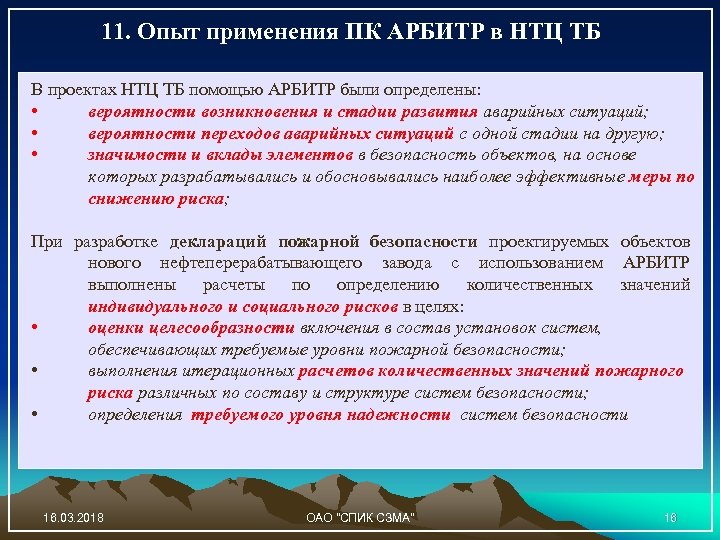 11. Опыт применения ПК АРБИТР в НТЦ ТБ

В проектах НТЦ ТБ помощью АРБИТР были определены:
• вероятности возникновения и стадии развития аварийных ситуаций;
• вероятности переходов аварийных ситуаций с одной стадии на другую;
• значимости и вклады элементов в безопасность объектов, на основе которых разрабатывались и обосновывались наиболее эффективные меры по снижению риска;

При разработке деклараций пожарной безопасности проектируемых объектов нового нефтеперерабатывающего завода с использованием АРБИТР выполнены расчеты по определению количественных значений индивидуального и социального рисков в целях:
• оценки целесообразности включения в состав установок систем, обеспечивающих требуемые уровни пожарной безопасности;
• выполнения итерационных расчетов количественных значений пожарного риска различных по составу и структуре систем безопасности;
• определения требуемого уровня надежности систем безопасности

16.03.2018

ОАО "СПИК СЗМА"

16